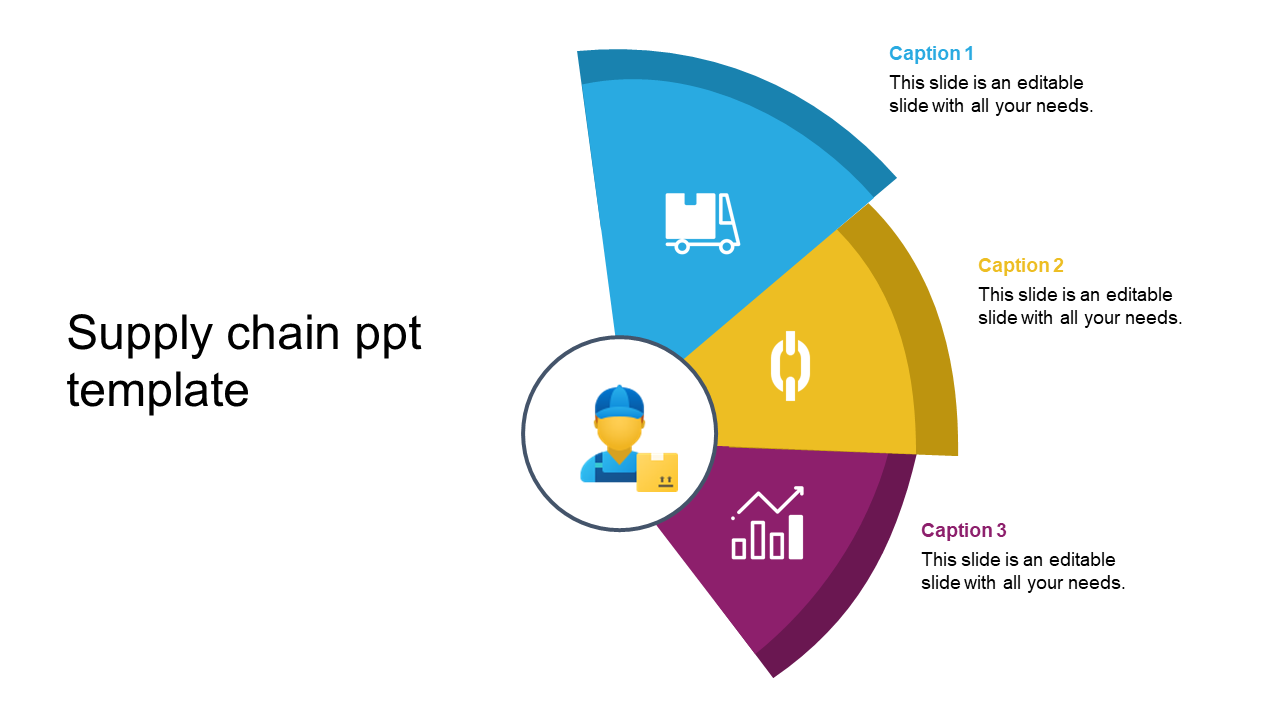 Supply chain ppt template

Caption 1
This slide is an editable slide with all your needs.

Caption 2
This slide is an editable slide with all your needs.

Caption 3
This slide is an editable slide with all your needs.